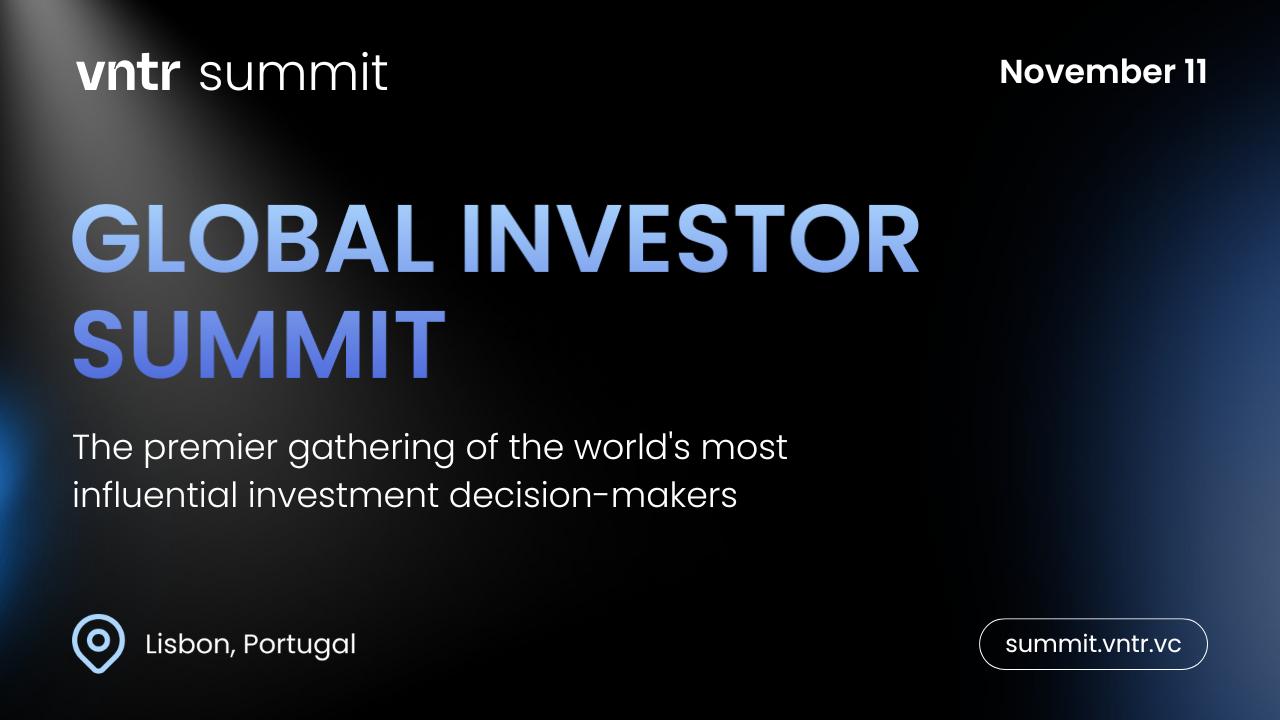 vntr summit

November 11

GLOBAL INVESTOR SUMMIT

The premier gathering of the world's most influential investment decision-makers

Lisbon, Portugal

summit.vntr.vc